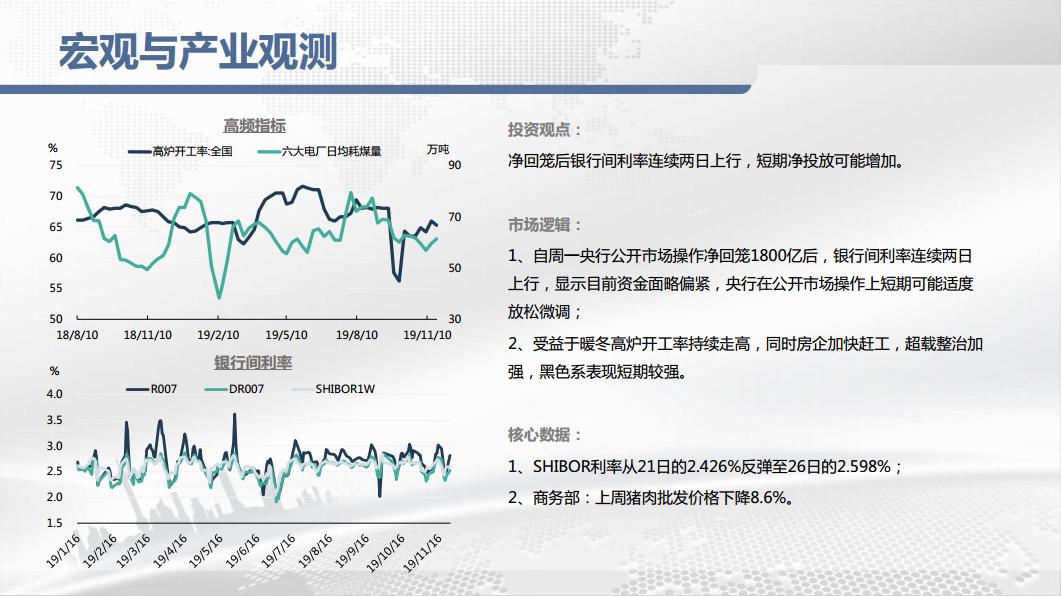 宏观与产业观测

高频指标

% 高炉开工率:全国 六大电厂日均耗煤量 万吨

75 70 65 60 55 50

90 70 50 30

18/8/10 18/11/10 19/2/10 19/5/10 19/8/10 19/11/10

银行间利率

% R007 DR007 SHIBOR1W

4.0 3.5 3.0 2.5 2.0 1.5

19/1/16 19/2/16 19/3/16 19/4/16 19/5/16 19/6/16 19/7/16 19/8/16 19/9/16 19/10/16 19/11/16

投资观点：

净回笼后银行间利率连续两日上行，短期净投放可能增加。

市场逻辑：

1、自周一央行公开市场操作净回笼1800亿后，银行间利率连续两日上行，显示目前资金面略偏紧，央行在公开市场操作上短期可能适度放松微调；

2、受益于暖冬高炉开工率持续走高，同时房企加快赶工，超载整治加强，黑色系表现短期较强。

核心数据：

1、SHIBOR利率从21日的2.426%反弹至26日的2.598%；

2、商务部：上周猪肉批发价格下降8.6%。